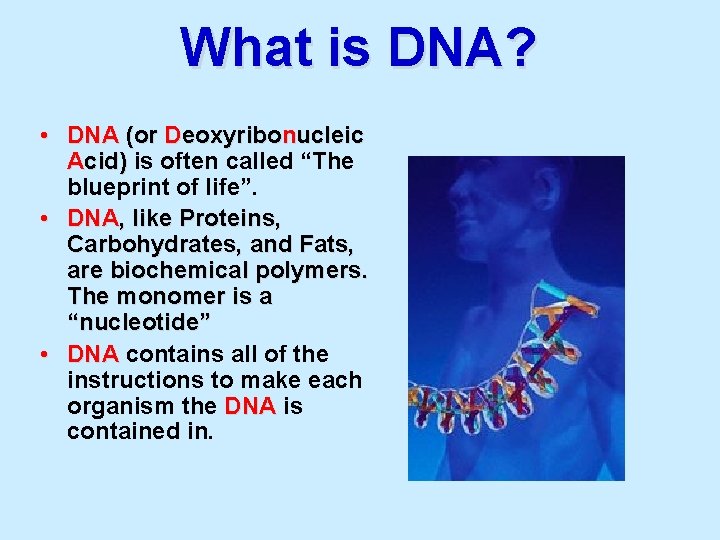 What is DNA?

• DNA (or Deoxyribonucleic Acid) is often called “The blueprint of life”.

• DNA, like Proteins, Carbohydrates, and Fats, are biochemical polymers. The monomer is a “nucleotide”

• DNA contains all of the instructions to make each organism the DNA is contained in.